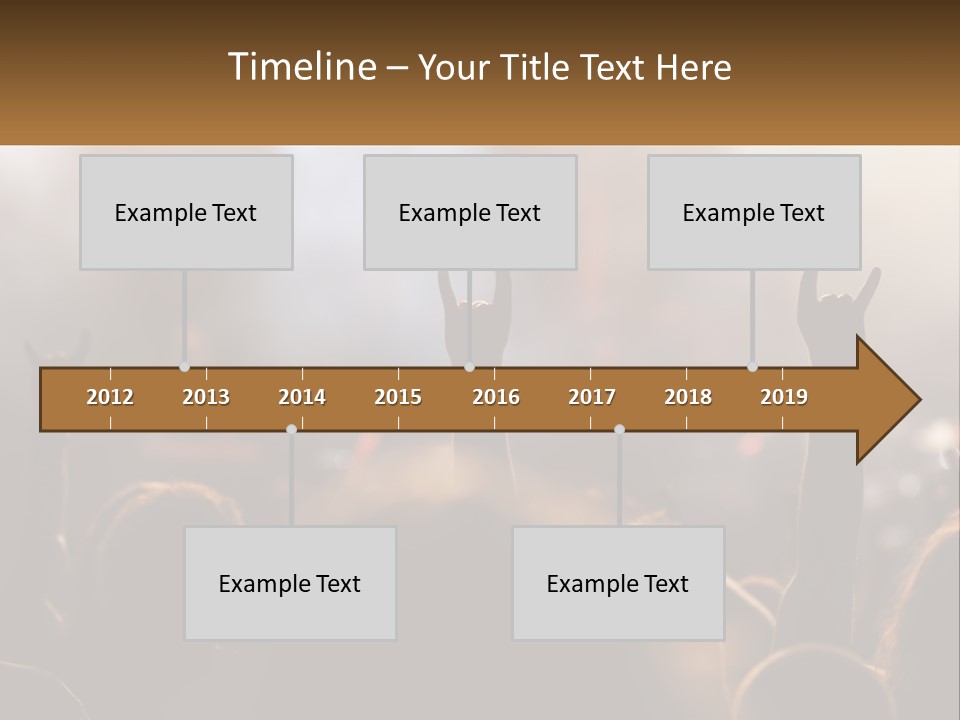 Timeline – Your Title Text Here

Example Text

Example Text

Example Text

2012
2013
2014
2015
2016
2017
2018
2019

Example Text

Example Text